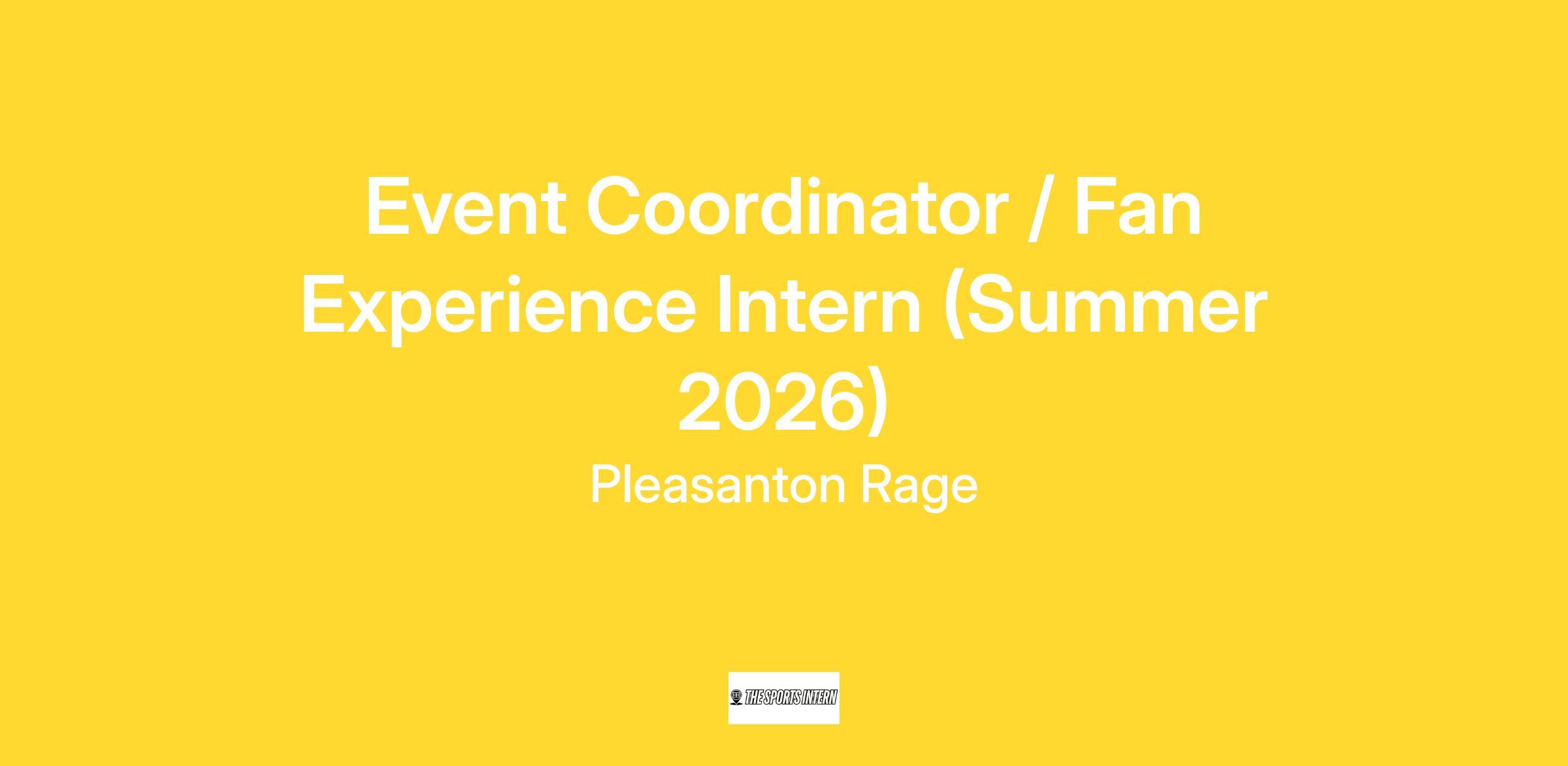 Event Coordinator / Fan Experience Intern (Summer 2026)

Pleasanton Rage

THE SPORTS INTERN